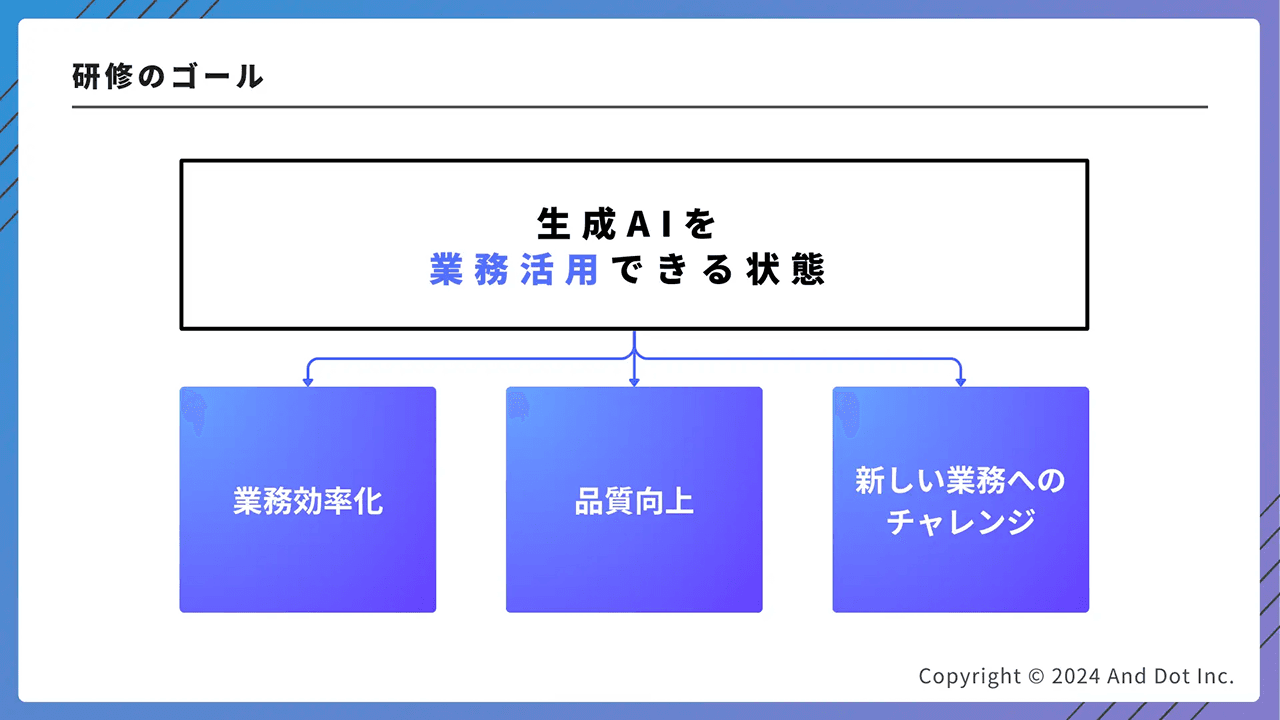 研修のゴール

生成AIを
業務活用できる状態

業務効率化

品質向上

新しい業務への
チャレンジ

Copyright © 2024 And Dot Inc.